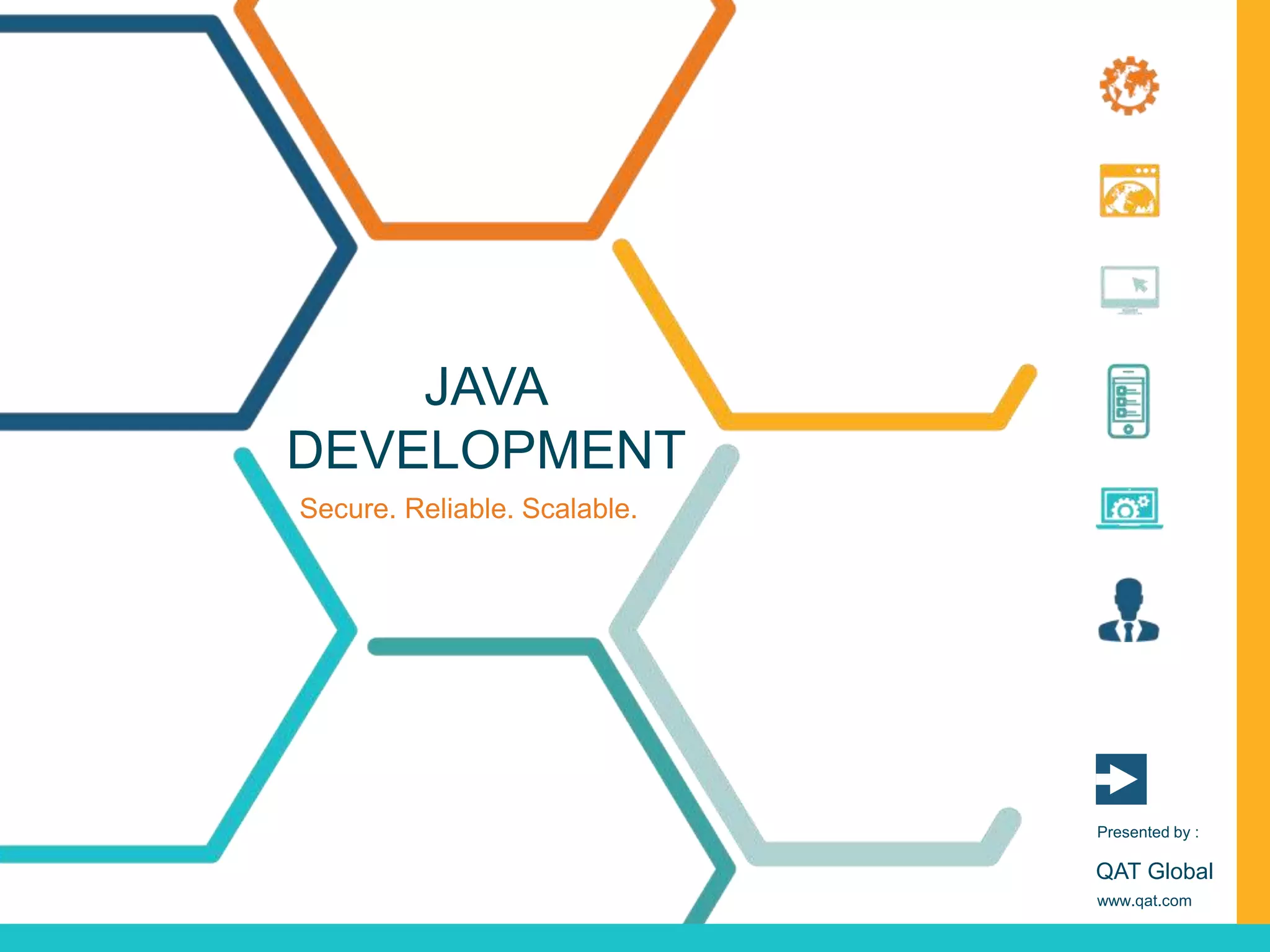 JAVA DEVELOPMENT

Secure. Reliable. Scalable.

Presented by :

QAT Global

www.qat.com